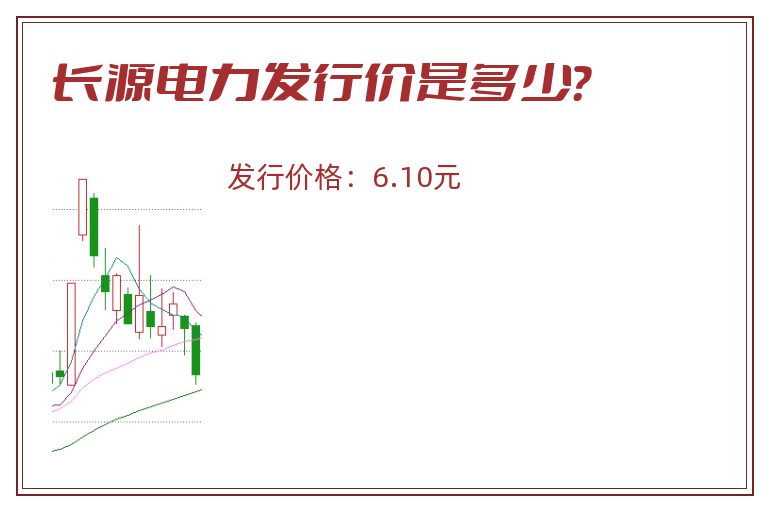 长源电力发行价是多少?

发行价格：6.10元